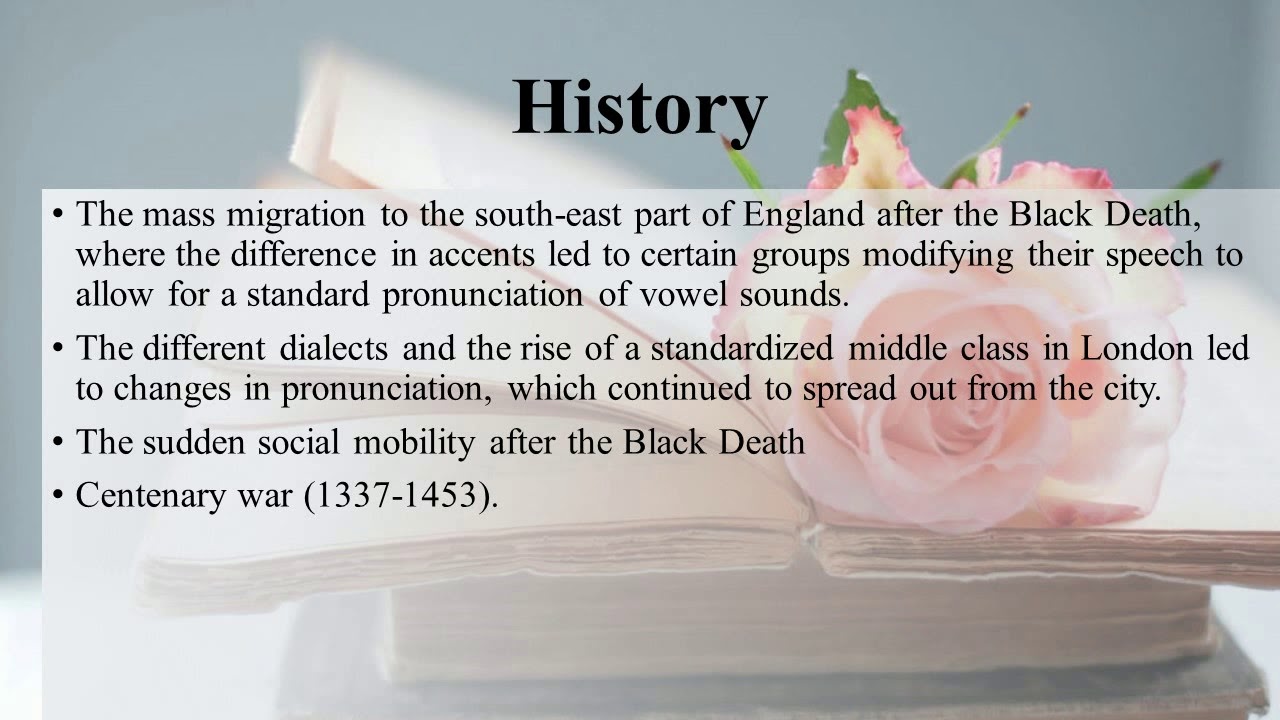 History

• The mass migration to the south-east part of England after the Black Death, where the difference in accents led to certain groups modifying their speech to allow for a standard pronunciation of vowel sounds.

• The different dialects and the rise of a standardized middle class in London led to changes in pronunciation, which continued to spread out from the city.

• The sudden social mobility after the Black Death

• Centenary war (1337-1453).